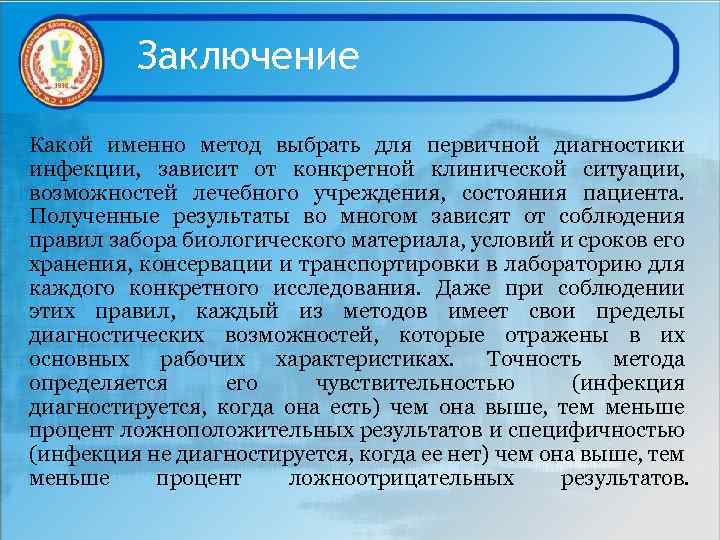 Заключение

Какой именно метод выбрать для первичной диагностики инфекции, зависит от конкретной клинической ситуации, возможностей лечебного учреждения, состояния пациента. Полученные результаты во многом зависят от соблюдения правил забора биологического материала, условий и сроков его хранения, консервации и транспортировки в лабораторию для каждого конкретного исследования. Даже при соблюдении этих правил, каждый из методов имеет свои пределы диагностических возможностей, которые отражены в их основных рабочих характеристиках. Точность метода определяется его чувствительностью (инфекция диагностируется, когда она есть) чем она выше, тем меньше процент ложноположительных результатов и специфичностью (инфекция не диагностируется, когда ее нет) чем она выше, тем меньше процент ложноотрицательных результатов.